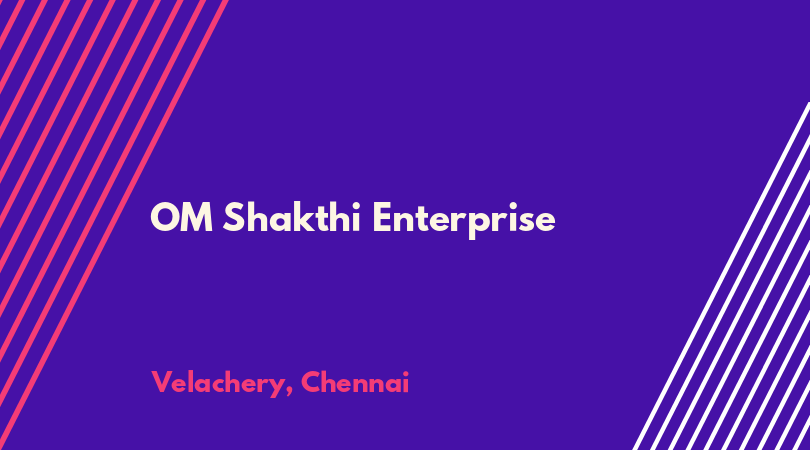 OM Shakthi Enterprise

Velachery, Chennai